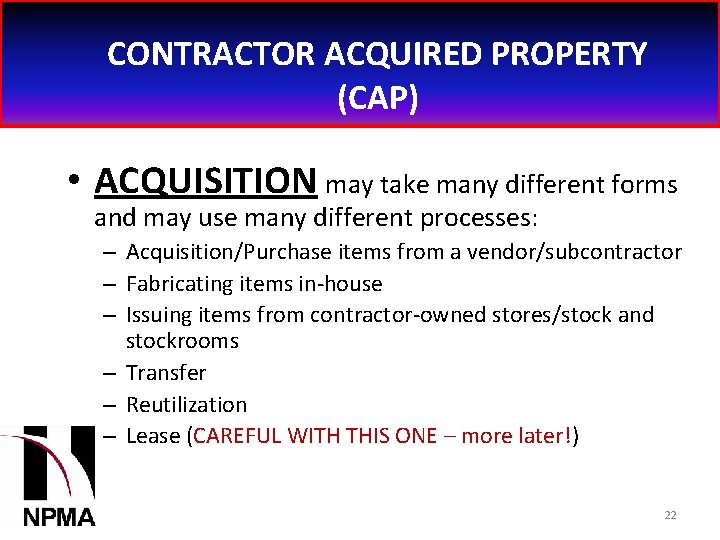 CONTRACTOR ACQUIRED PROPERTY (CAP)

• ACQUISITION may take many different forms and may use many different processes:
– Acquisition/Purchase items from a vendor/subcontractor
– Fabricating items in-house
– Issuing items from contractor-owned stores/stock and stockrooms
– Transfer
– Reutilization
– Lease (CAREFUL WITH THIS ONE – more later!)

NPMA

22